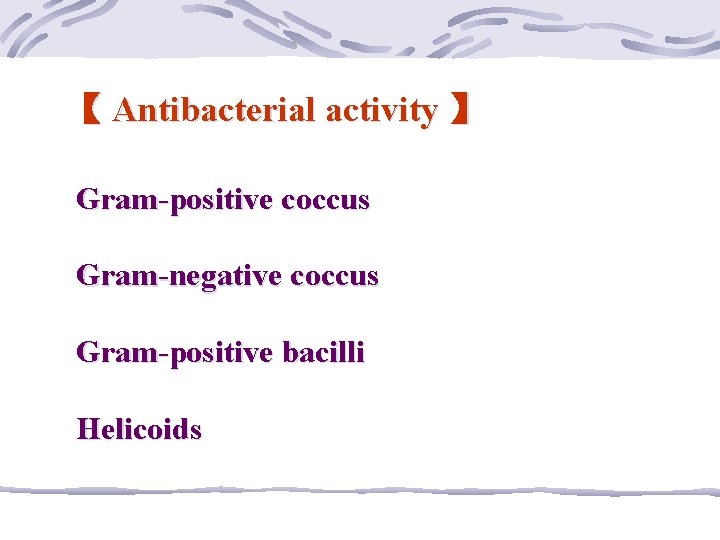 【 Antibacterial activity 】

Gram-positive coccus

Gram-negative coccus

Gram-positive bacilli

Helicoids